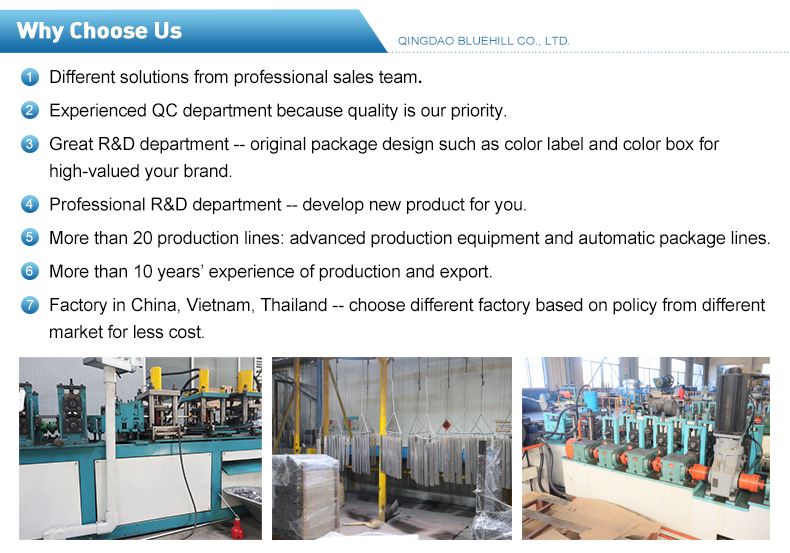 Why Choose Us

QINGDAO BLUEHILL CO., LTD.

1 Different solutions from professional sales team.

2 Experienced QC department because quality is our priority.

3 Great R&D department -- original package design such as color label and color box for high-valued your brand.

4 Professional R&D department -- develop new product for you.

5 More than 20 production lines: advanced production equipment and automatic package lines.

6 More than 10 years' experience of production and export.

7 Factory in China, Vietnam, Thailand -- choose different factory based on policy from different market for less cost.